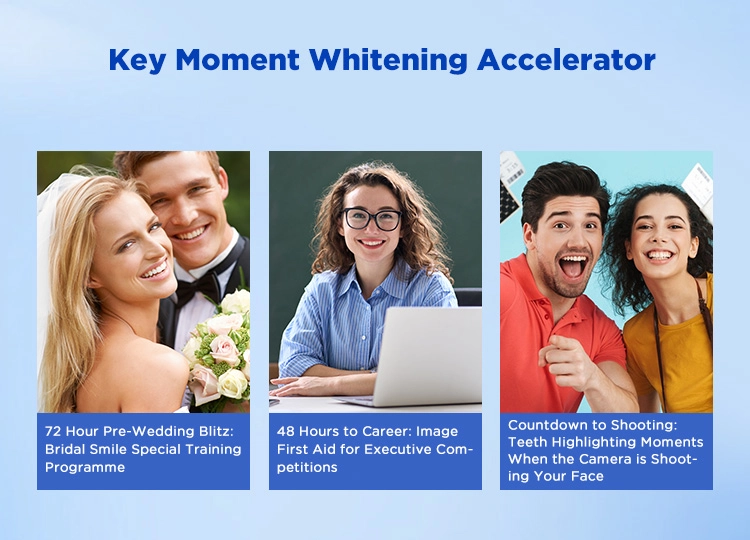 Key Moment Whitening Accelerator

72 Hour Pre-Wedding Blitz: Bridal Smile Special Training Programme

48 Hours to Career: Image First Aid for Executive Competitions

Countdown to Shooting: Teeth Highlighting Moments When the Camera is Shooting Your Face